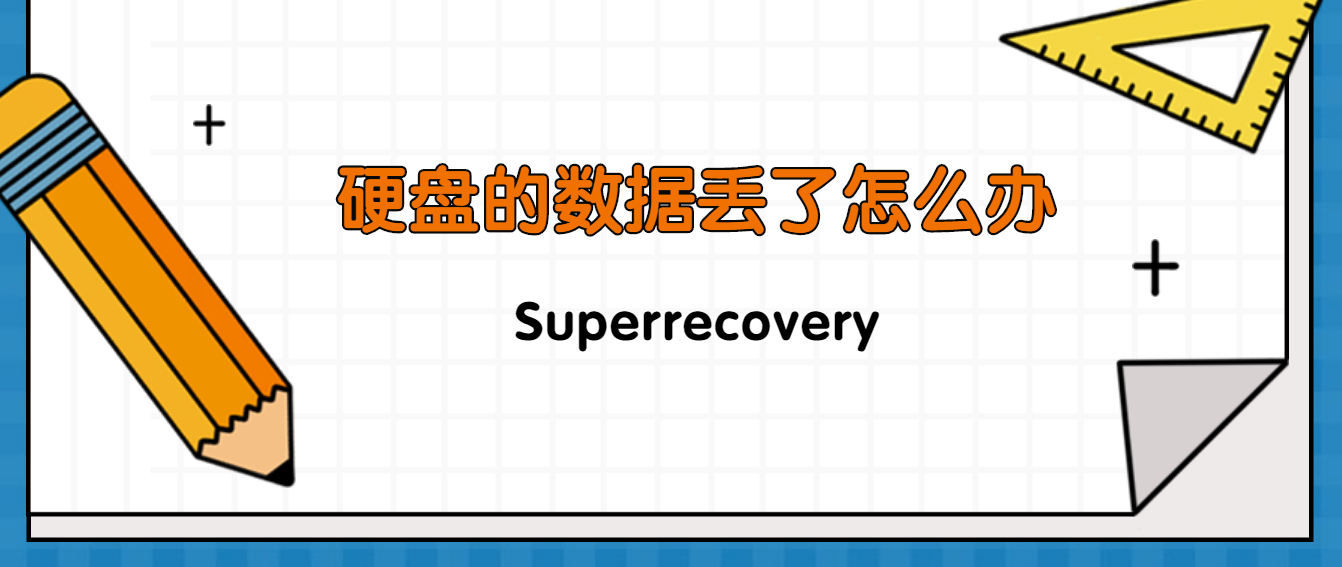 硬盘的数据丢了怎么办

Superrecovery